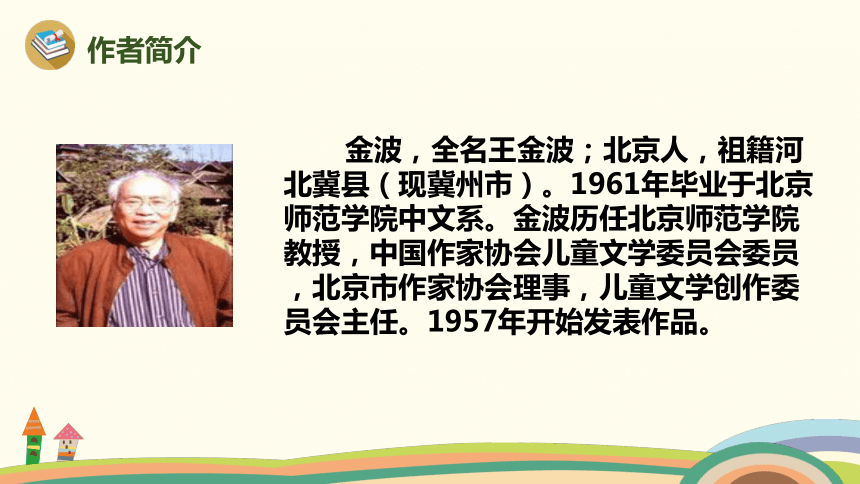 作者简介

金波，全名王金波；北京人，祖籍河北冀县（现冀州市）。1961年毕业于北京师范学院中文系。金波历任北京师范学院教授，中国作家协会儿童文学委员会委员，北京市作家协会理事，儿童文学创作委员会主任。1957年开始发表作品。